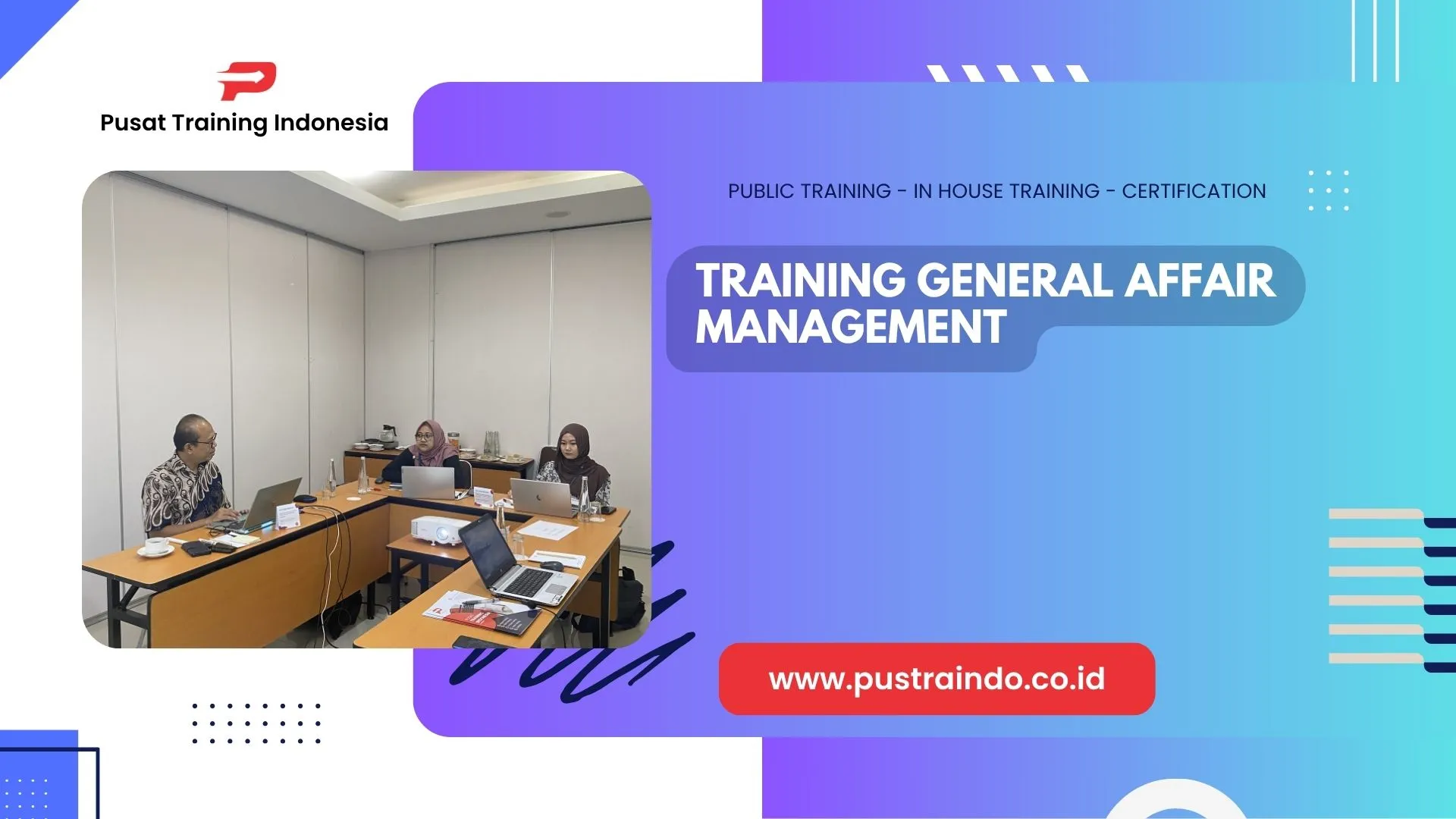 Pusat Training Indonesia

PUBLIC TRAINING - IN HOUSE TRAINING - CERTIFICATION

TRAINING GENERAL AFFAIR MANAGEMENT

www.pustraindo.co.id